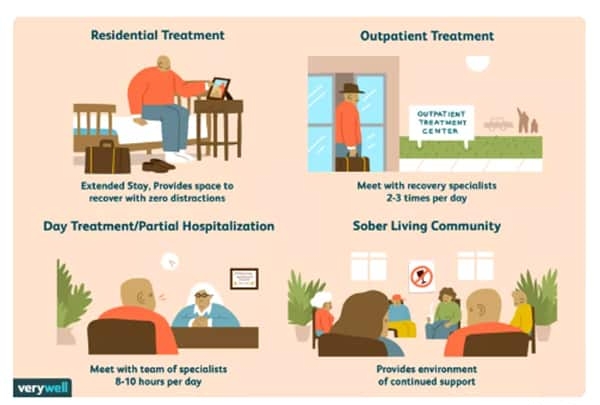 Residential Treatment

Extended Stay, Provides space to recover with zero distractions

Outpatient Treatment

OUTPATIENT TREATMENT CENTER

Meet with recovery specialists 2-3 times per day

Day Treatment/Partial Hospitalization

Meet with team of specialists 8-10 hours per day

Sober Living Community

Provides environment of continued support

verywell